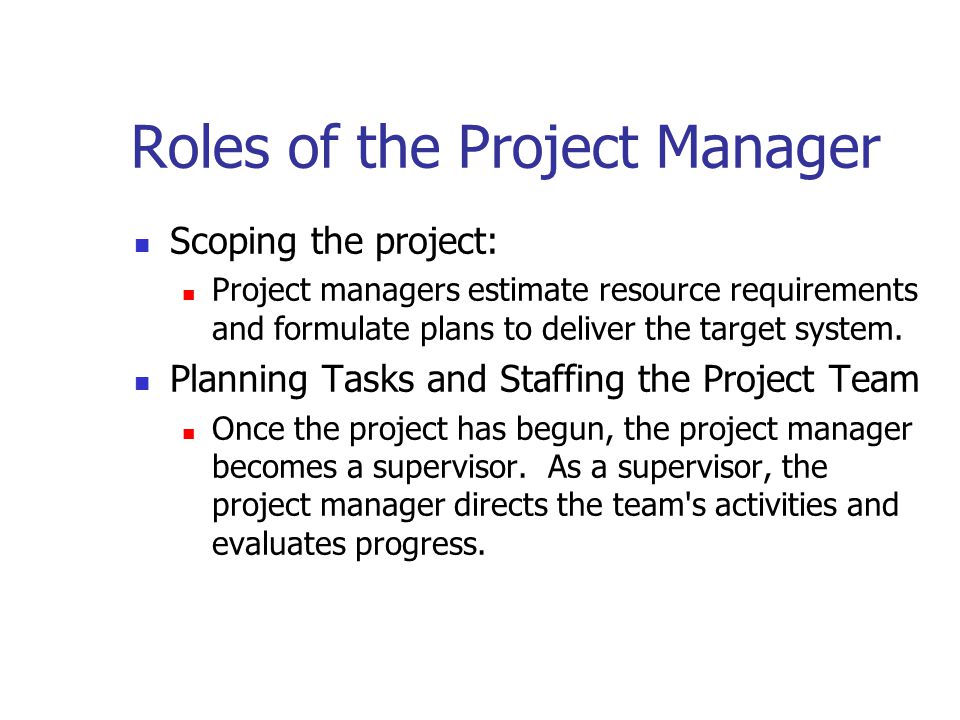 Roles of the Project Manager

- Scoping the project:
  - Project managers estimate resource requirements and formulate plans to deliver the target system.
- Planning Tasks and Staffing the Project Team
  - Once the project has begun, the project manager becomes a supervisor. As a supervisor, the project manager directs the team's activities and evaluates progress.